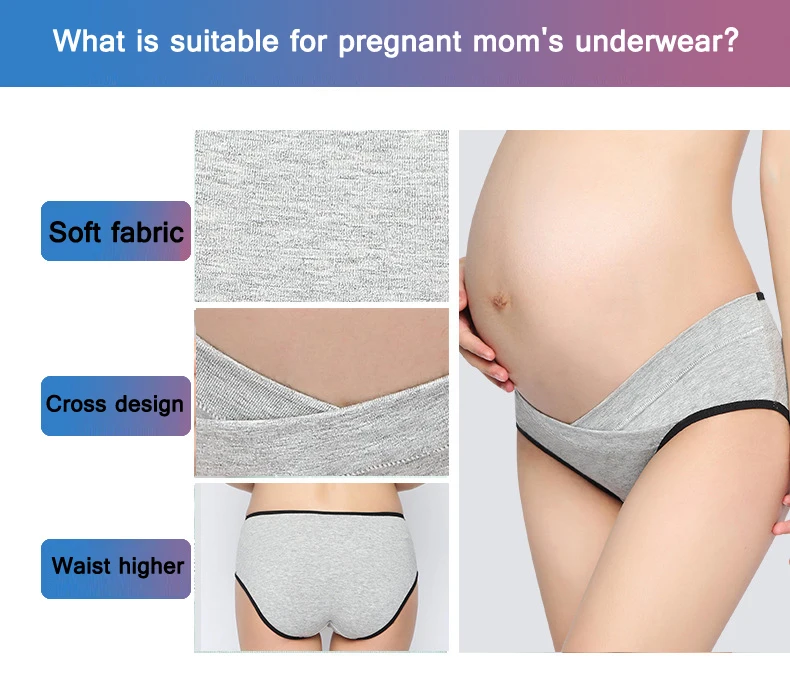 What is suitable for pregnant mom's underwear?

Soft fabric

Cross design

Waist higher